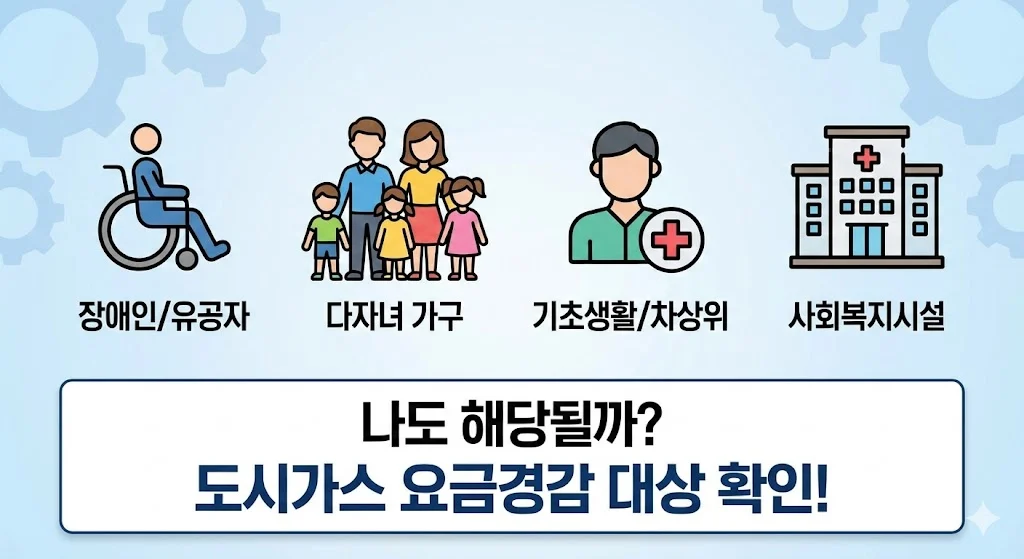 장애인/유공자

다자녀 가구

기초생활/차상위

사회복지시설

나도 해당될까?
도시가스 요금경감 대상 확인!